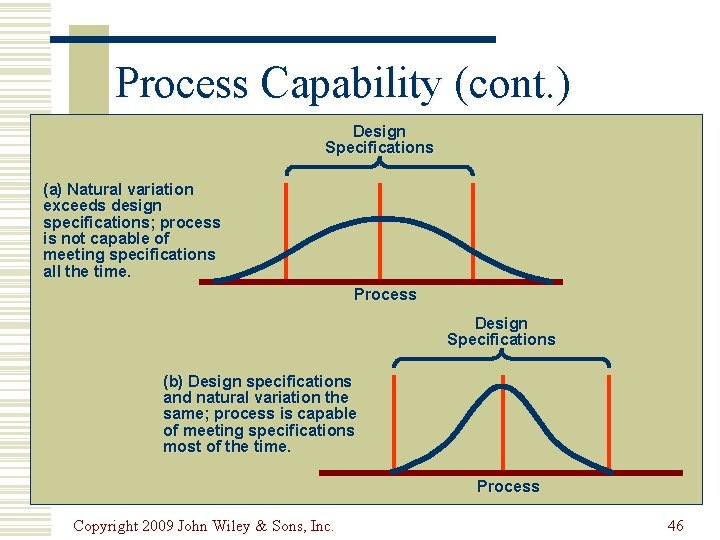 Process Capability (cont.)

Design Specifications

(a) Natural variation exceeds design specifications; process is not capable of meeting specifications all the time.

Process

Design Specifications

(b) Design specifications and natural variation the same; process is capable of meeting specifications most of the time.

Process

Copyright 2009 John Wiley & Sons, Inc.

46